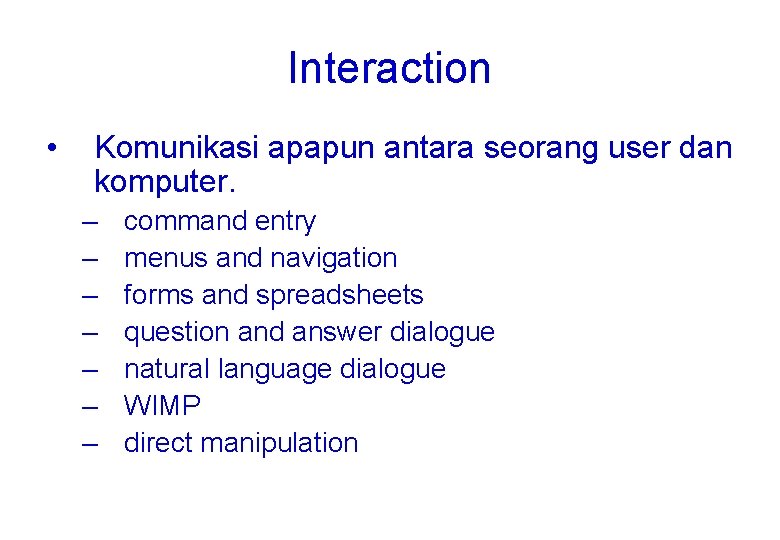 Interaction

• Komunikasi apapun antara seorang user dan komputer.
– command entry
– menus and navigation
– forms and spreadsheets
– question and answer dialogue
– natural language dialogue
– WIMP
– direct manipulation